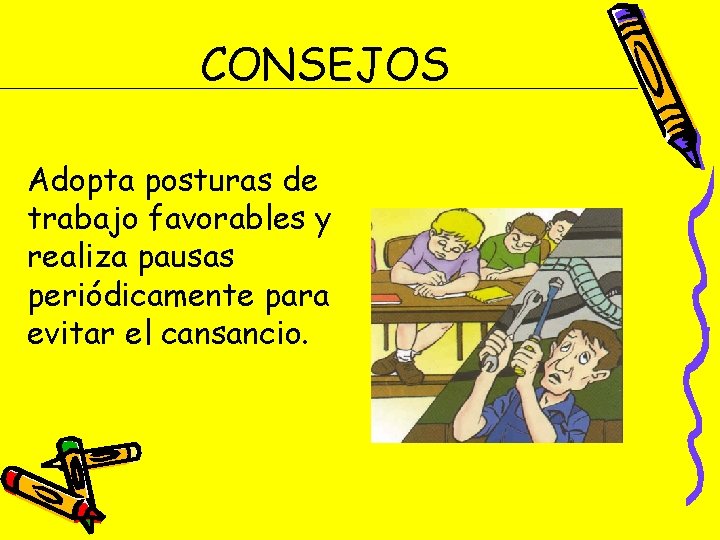 CONSEJOS

Adopta posturas de trabajo favorables y realiza pausas periódicamente para evitar el cansancio.